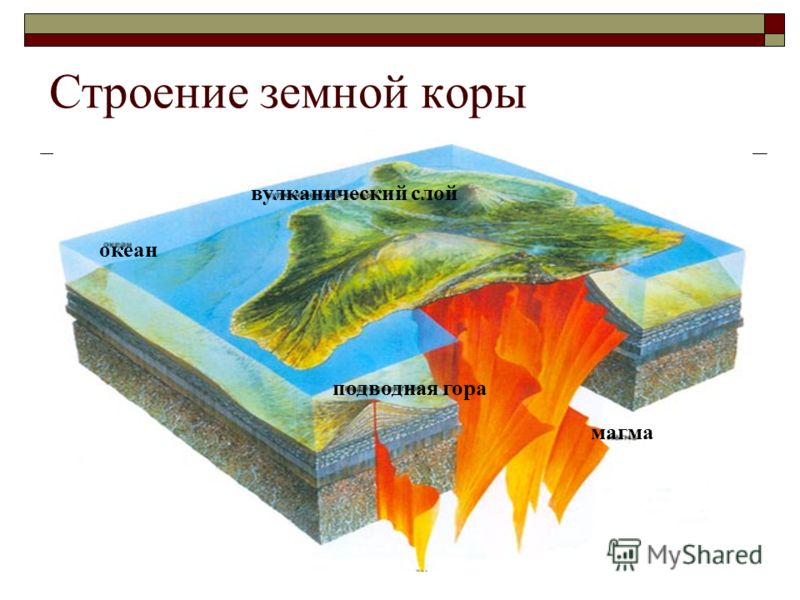 Строение земной коры

вулканический слой

океан

подводная гора

магма

MyShared